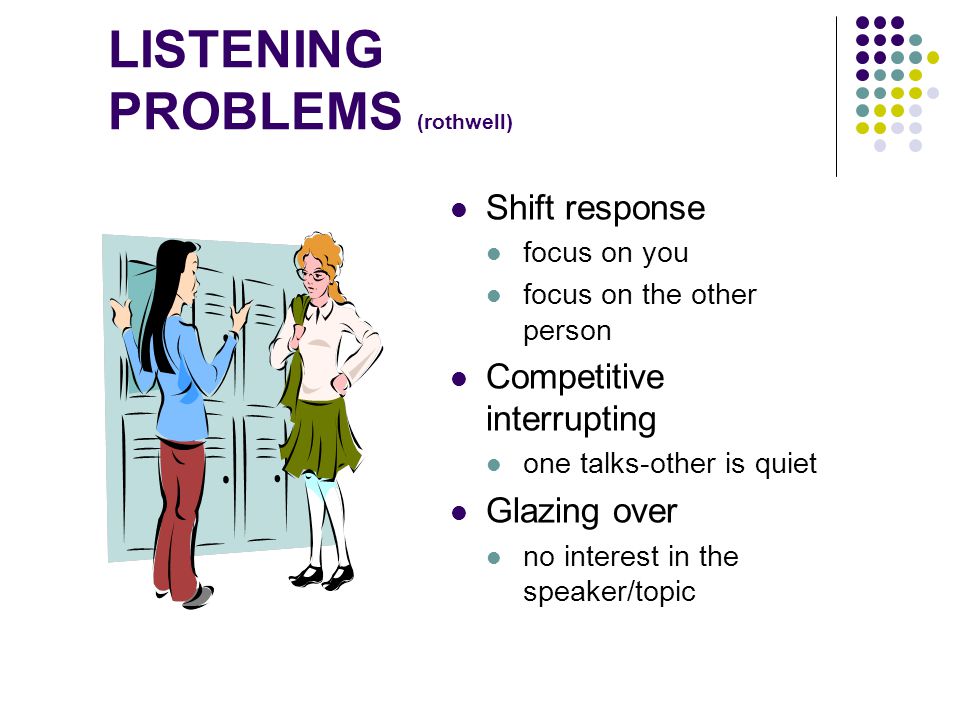 LISTENING PROBLEMS (rothwell)

- Shift response
  - focus on you
  - focus on the other person
- Competitive interrupting
  - one talks-other is quiet
- Glazing over
  - no interest in the speaker/topic